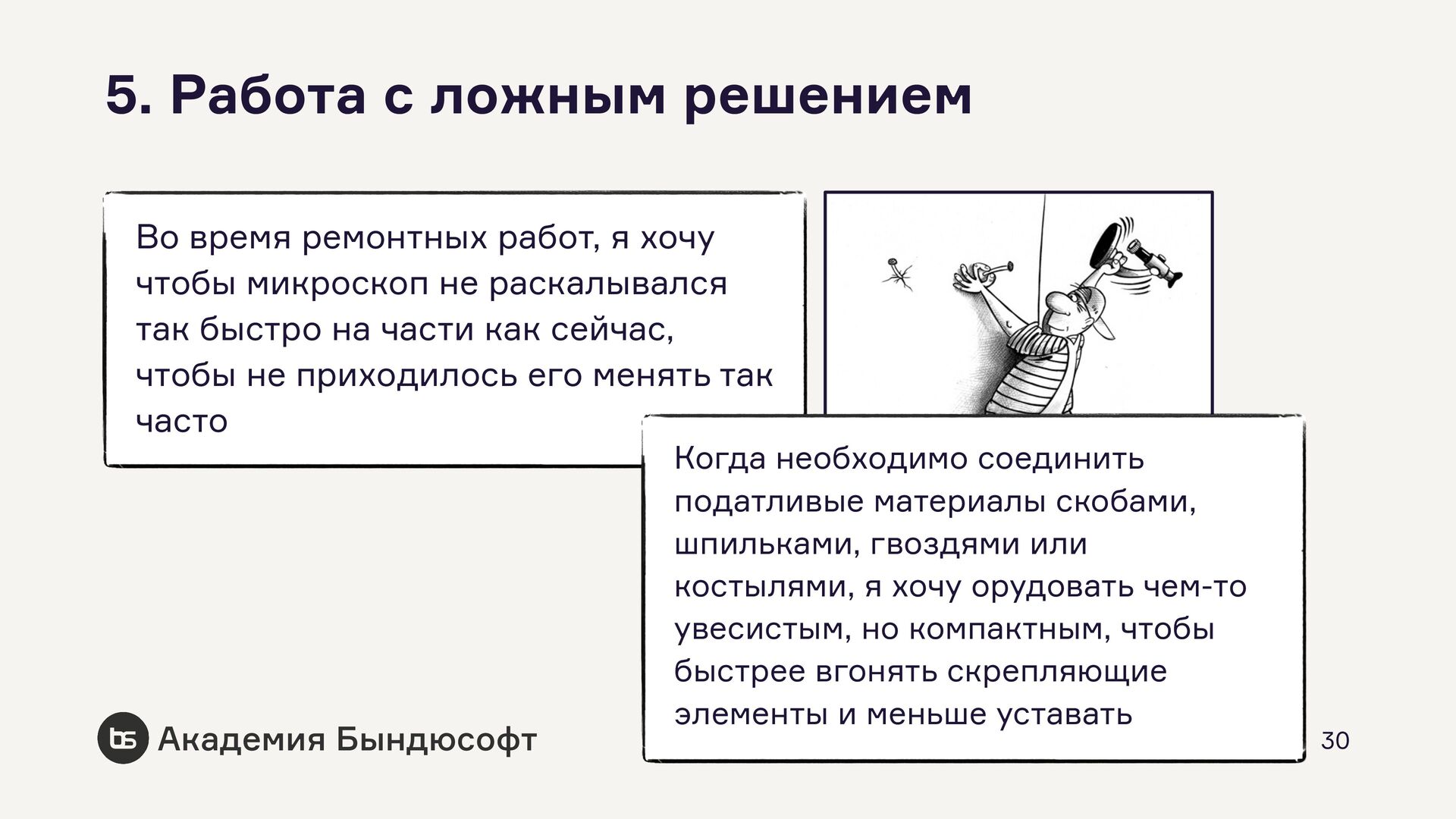 5. Работа с ложным решением

Во время ремонтных работ, я хочу чтобы микроскоп не раскалывался так быстро на части как сейчас, чтобы не приходилось его менять так часто

Когда необходимо соединить податливые материалы скобами, шпильками, гвоздями или костылями, я хочу орудовать чем-то увесистым, но компактным, чтобы быстрее вгонять скрепляющие элементы и меньше уставать

bs Академия Бындюсофт

30